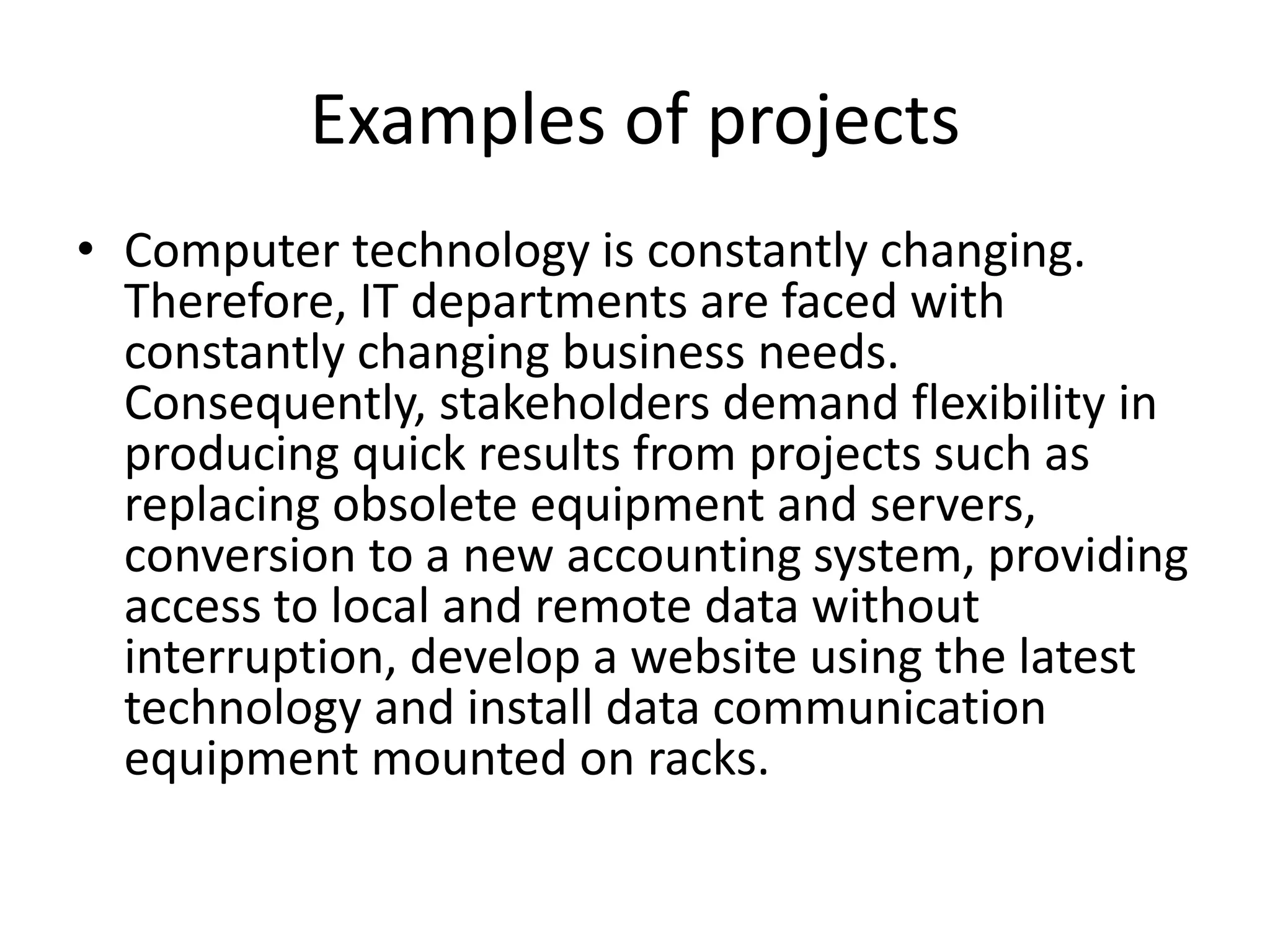 Examples of projects

• Computer technology is constantly changing. Therefore, IT departments are faced with constantly changing business needs. Consequently, stakeholders demand flexibility in producing quick results from projects such as replacing obsolete equipment and servers, conversion to a new accounting system, providing access to local and remote data without interruption, develop a website using the latest technology and install data communication equipment mounted on racks.